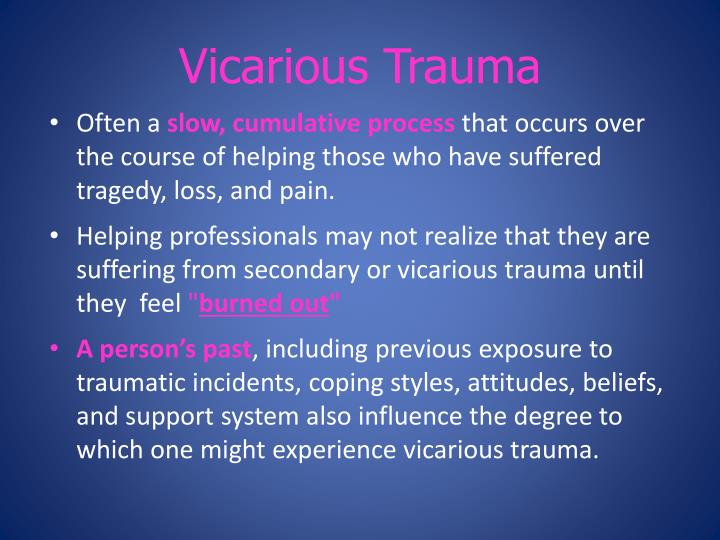 Vicarious Trauma

• Often a slow, cumulative process that occurs over the course of helping those who have suffered tragedy, loss, and pain.

• Helping professionals may not realize that they are suffering from secondary or vicarious trauma until they feel "burned out"

• A person's past, including previous exposure to traumatic incidents, coping styles, attitudes, beliefs, and support system also influence the degree to which one might experience vicarious trauma.